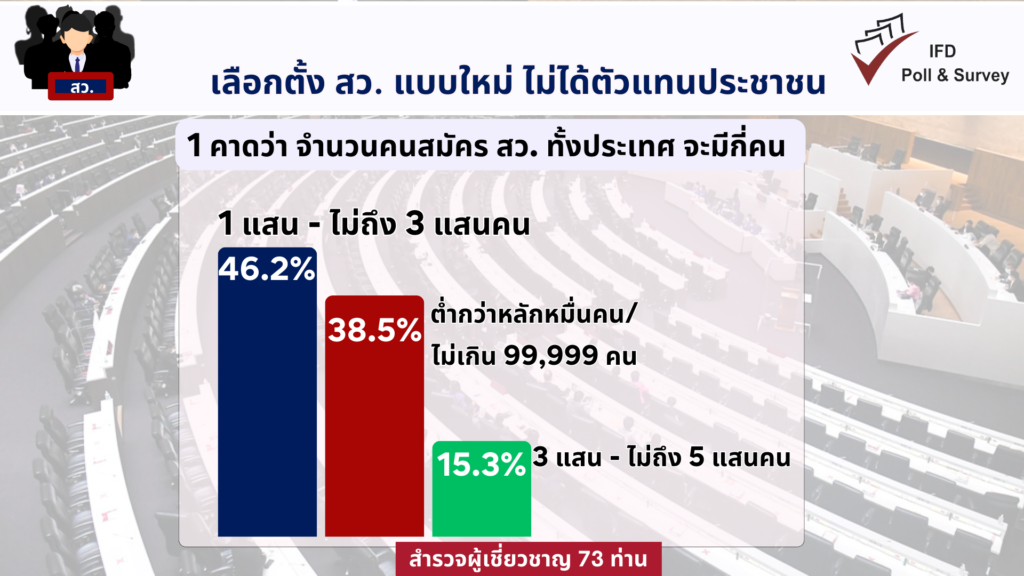 สว.

เลือกตั้ง สว. แบบใหม่ ไม่ได้ตัวแทนประชาชน

IFD
Poll & Survey

1 คาดว่า จำนวนคนสมัคร สว. ทั้งประเทศ จะมีกี่คน

1 แสน - ไม่ถึง 3 แสนคน

46.2%

38.5%

ต่ำกว่าหลักหมื่นคน/
ไม่เกิน 99,999 คน

15.3%

3 แสน - ไม่ถึง 5 แสนคน

สำรวจผู้เชี่ยวชาญ 73 ท่าน